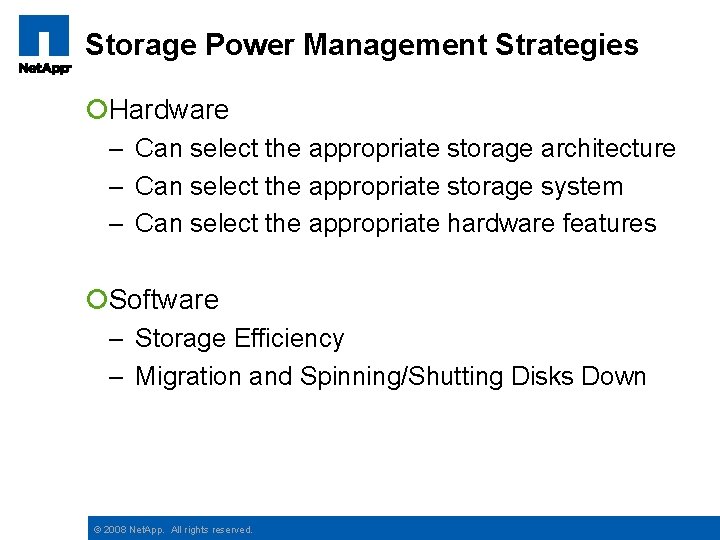 NetApp

Storage Power Management Strategies

Hardware

– Can select the appropriate storage architecture

– Can select the appropriate storage system

– Can select the appropriate hardware features

Software

– Storage Efficiency

– Migration and Spinning/Shutting Disks Down

© 2008 NetApp. All rights reserved.